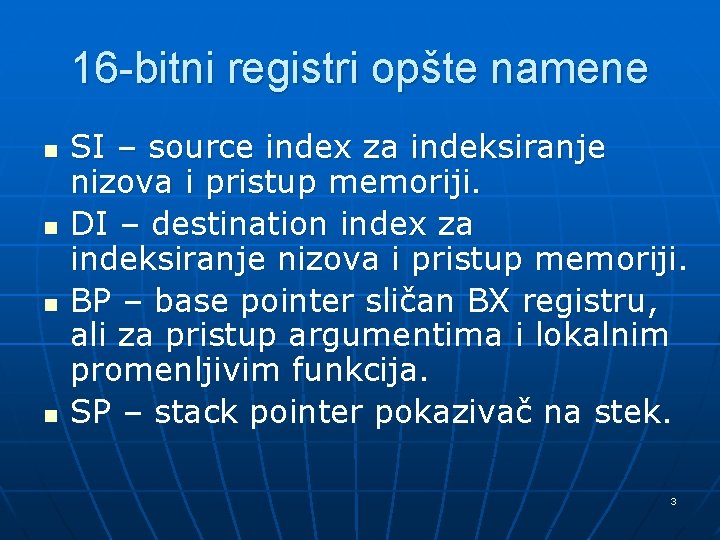 16-bitni registri opšte namene

• SI – source index za indeksiranje nizova i pristup memoriji.
• DI – destination index za indeksiranje nizova i pristup memoriji.
• BP – base pointer sličan BX registru, ali za pristup argumentima i lokalnim promenljivim funkcija.
• SP – stack pointer pokazivač na stek.

3